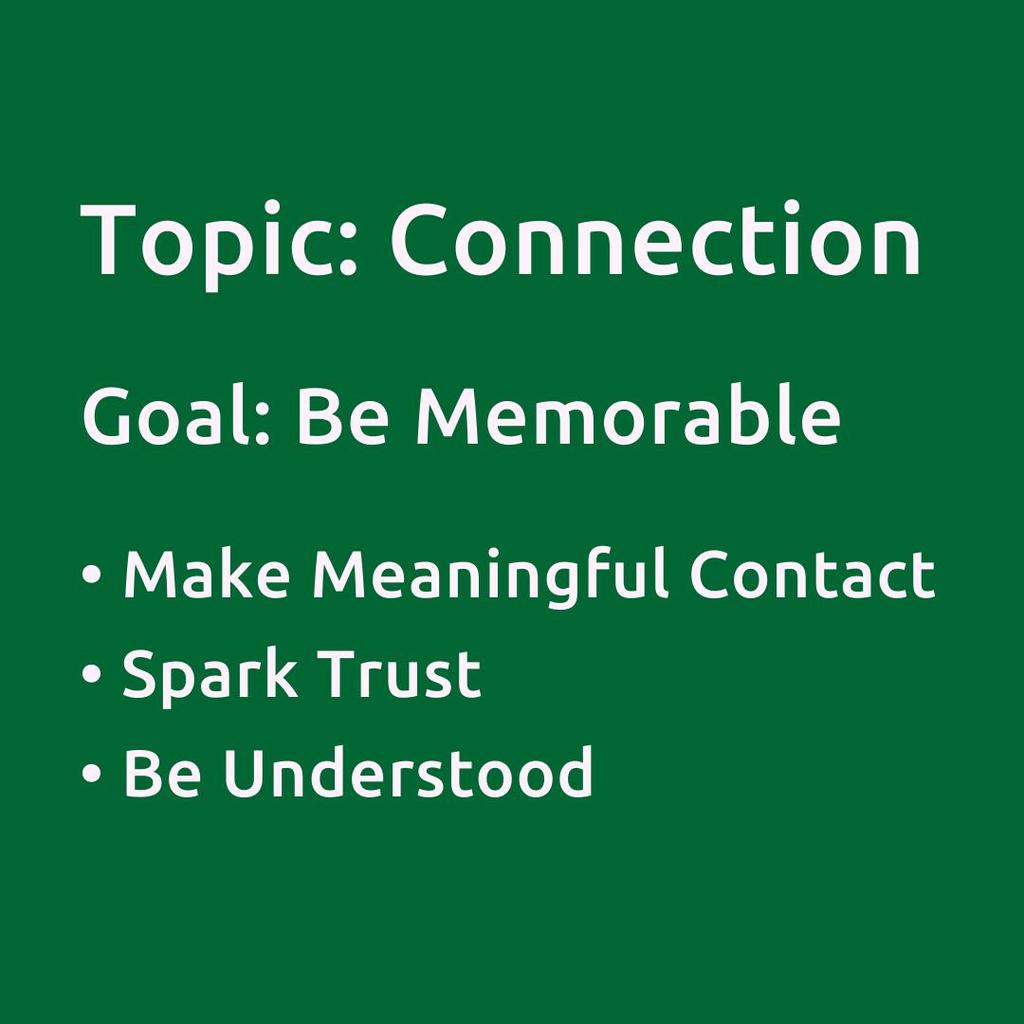 Topic: Connection

Goal: Be Memorable

• Make Meaningful Contact
• Spark Trust
• Be Understood